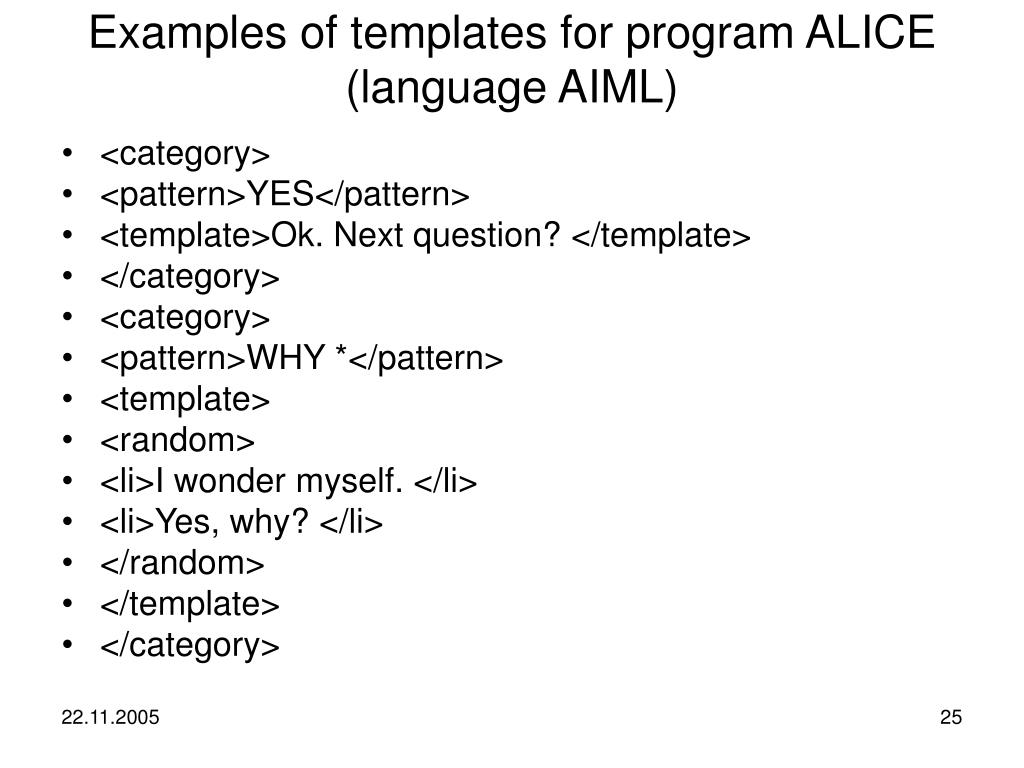 Examples of templates for program ALICE (language AIML)

• <category>
• <pattern>YES</pattern>
• <template>Ok. Next question? </template>
• </category>
• <category>
• <pattern>WHY *</pattern>
• <template>
• <random>
• <li>I wonder myself. </li>
• <li>Yes, why? </li>
• </random>
• </template>
• </category>

22.11.2005

25